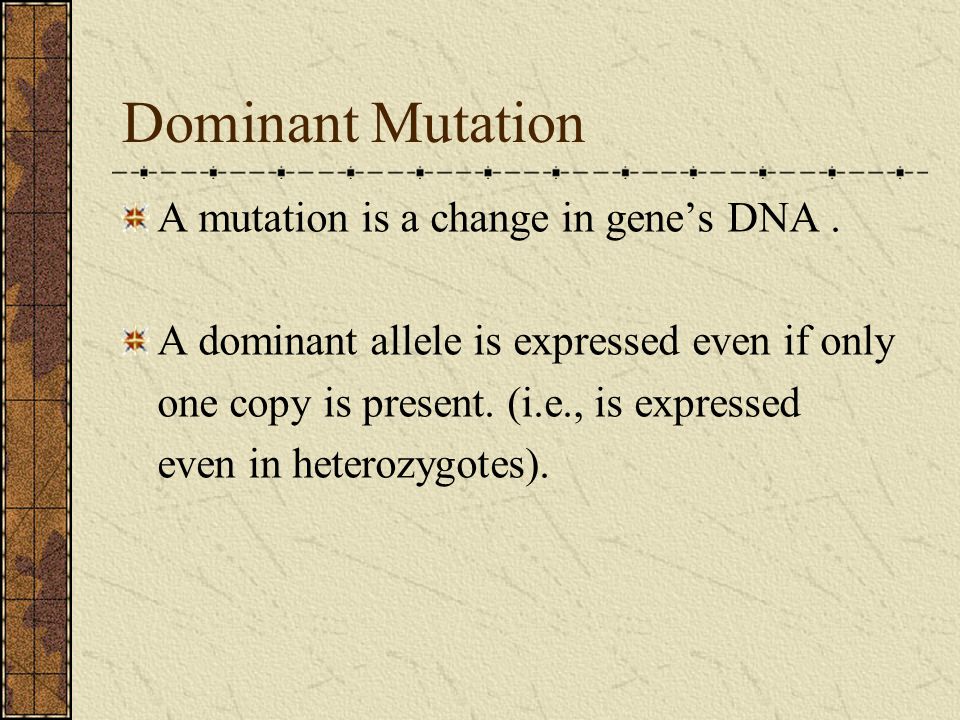 Dominant Mutation

A mutation is a change in gene’s DNA .

A dominant allele is expressed even if only one copy is present. (i.e., is expressed even in heterozygotes).